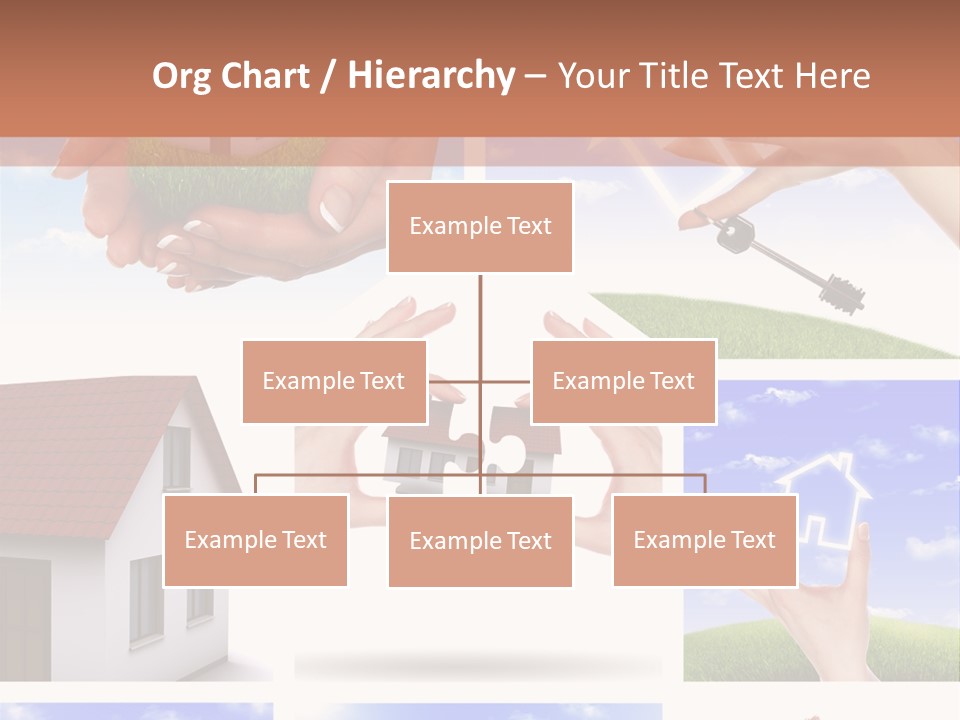 Org Chart / Hierarchy – Your Title Text Here

Example Text

Example Text

Example Text

Example Text

Example Text

Example Text